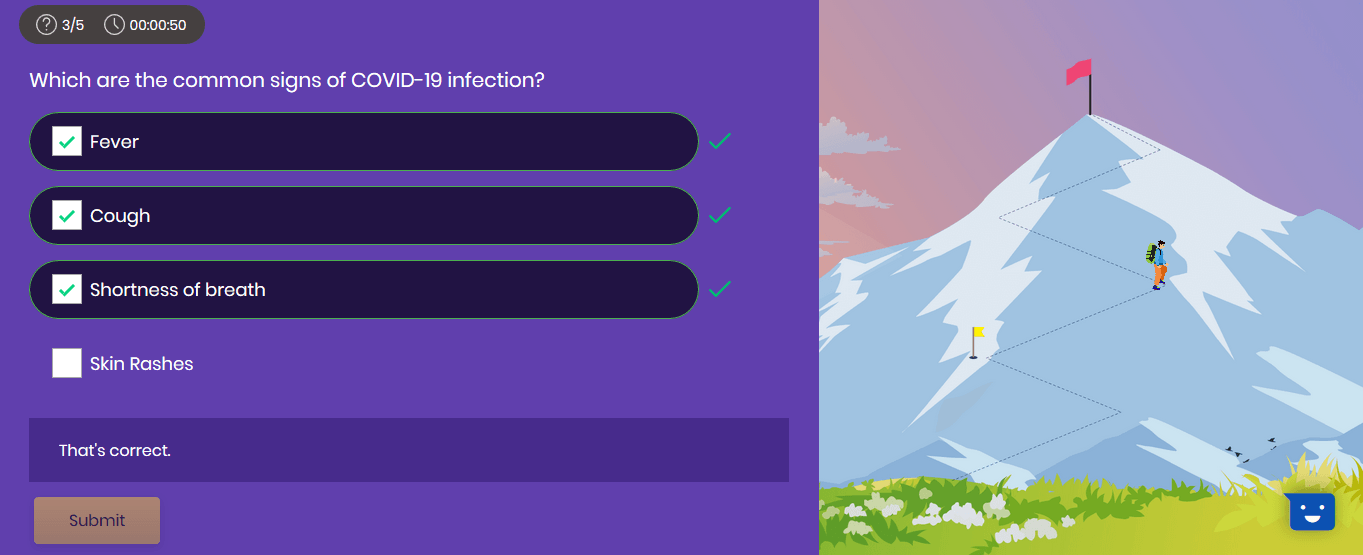 3/5 00:00:50

Which are the common signs of COVID-19 infection?

Fever

Cough

Shortness of breath

Skin Rashes

That's correct.

Submit